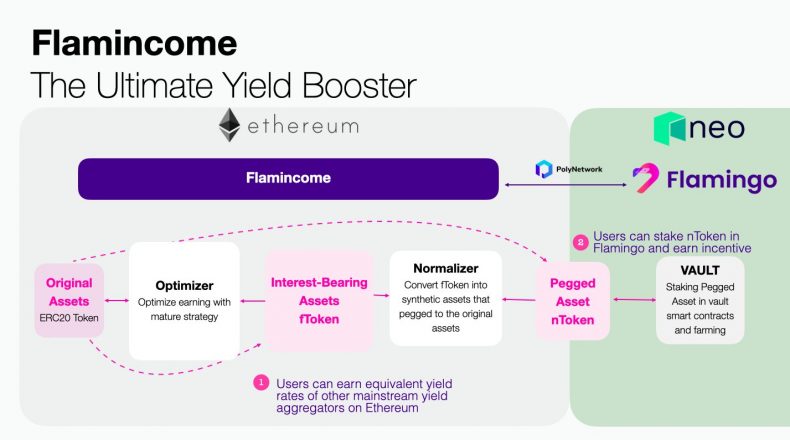 Flamincome
The Ultimate Yield Booster

ethereum

neo

Flamincome

PolyNetwork

Flamingo

2 Users can stake nToken in Flamingo and earn incentive

Original Assets
ERC20 Token

Optimizer
Optimize earning with mature strategy

Interest-Bearing Assets fToken

Normalizer
Convert fToken into synthetic assets that pegged to the original assets

Pegged Asset nToken

VAULT
Staking Pegged Asset in vault smart contracts and farming

1 Users can earn equivalent yield rates of other mainstream yield aggregators on Ethereum